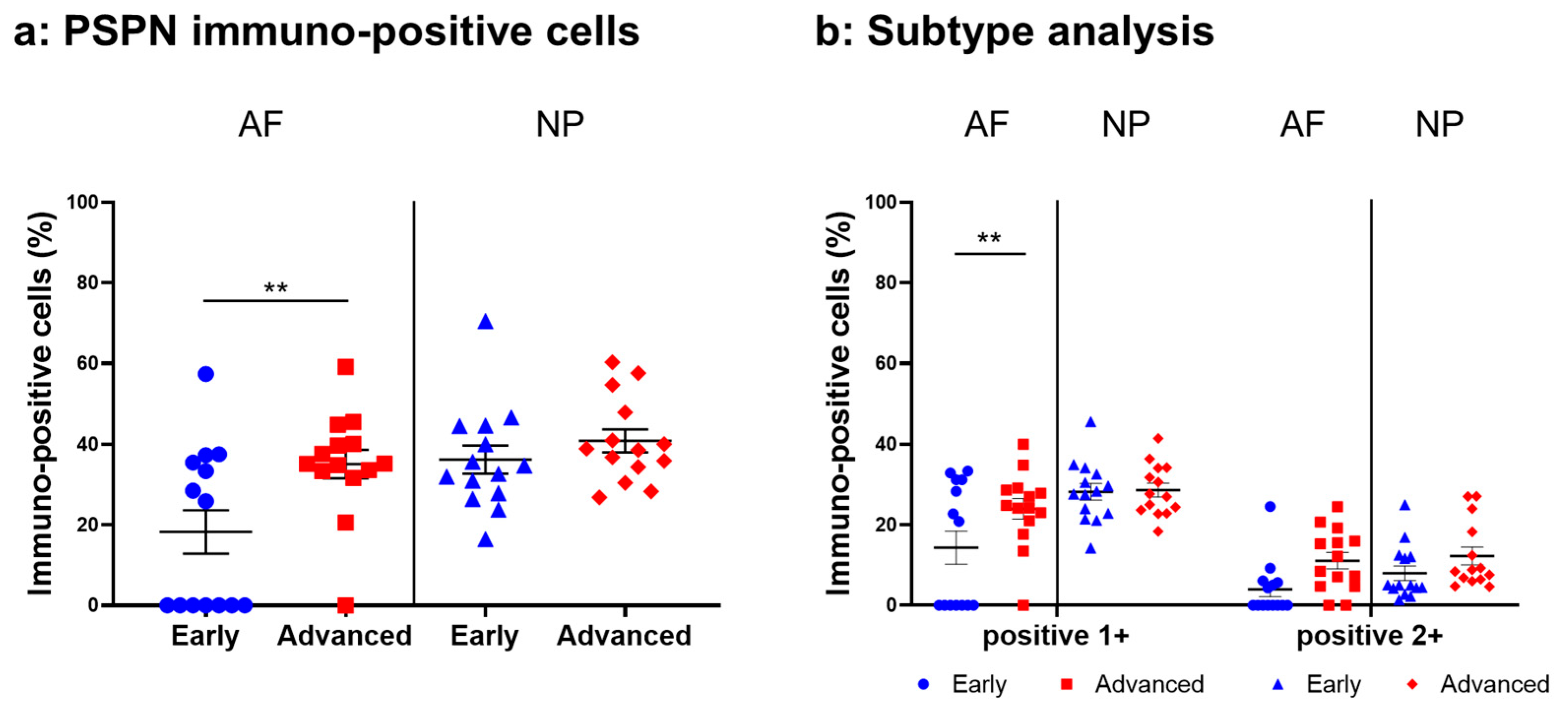 a: PSPN immuno-positive cells

AF

NP

Immuno-positive cells (%)

100
80
60
40
20
0

**

Early Advanced Early Advanced

b: Subtype analysis

AF NP AF NP

Immuno-positive cells (%)

100
80
60
40
20
0

**

positive 1+ positive 2+

Early Advanced Early Advanced